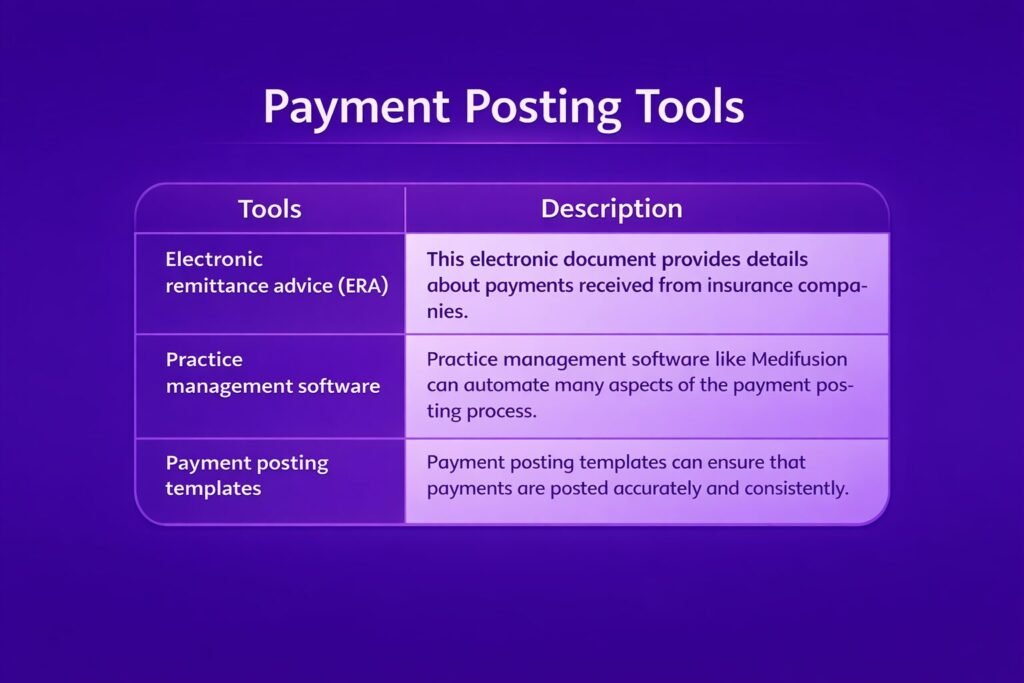 Payment Posting Tools

| Tools | Description |
|---|---|
| Electronic remittance advice (ERA) | This electronic document provides details about payments received from insurance companies. |
| Practice management software | Practice management software like Medifusion can automate many aspects of the payment posting process. |
| Payment posting templates | Payment posting templates can ensure that payments are posted accurately and consistently. |